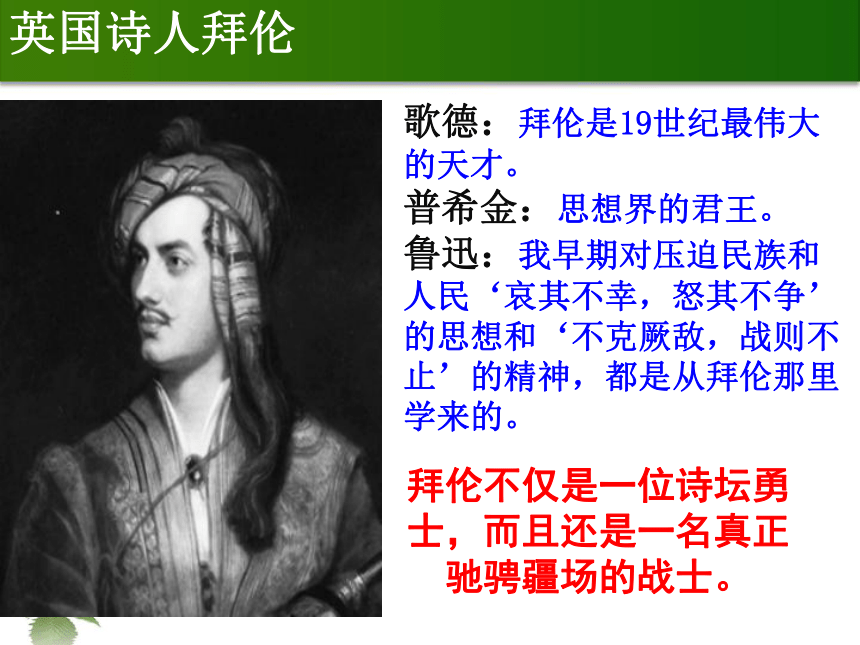 英国诗人拜伦

歌德：拜伦是19世纪最伟大的天才。

普希金：思想界的君王。

鲁迅：我早期对压迫民族和人民‘哀其不幸，怒其不争’的思想和‘不克厥敌，战则不止’的精神，都是从拜伦那里学来的。

拜伦不仅是一位诗坛勇士，而且还是一名真正驰骋疆场的战士。